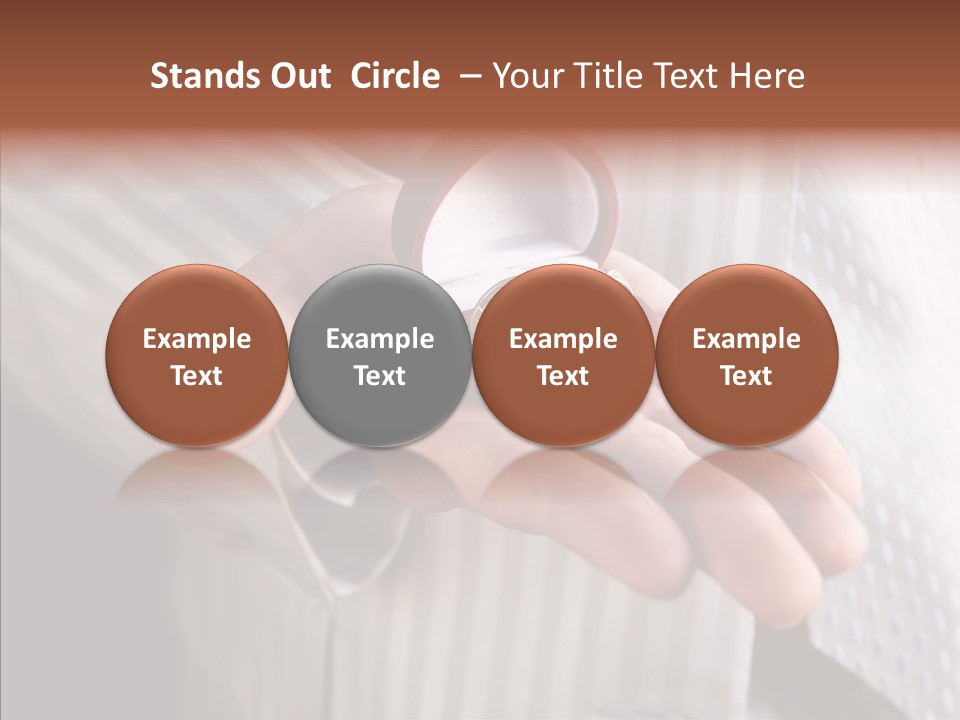 Stands Out Circle – Your Title Text Here

Example Text

Example Text

Example Text

Example Text